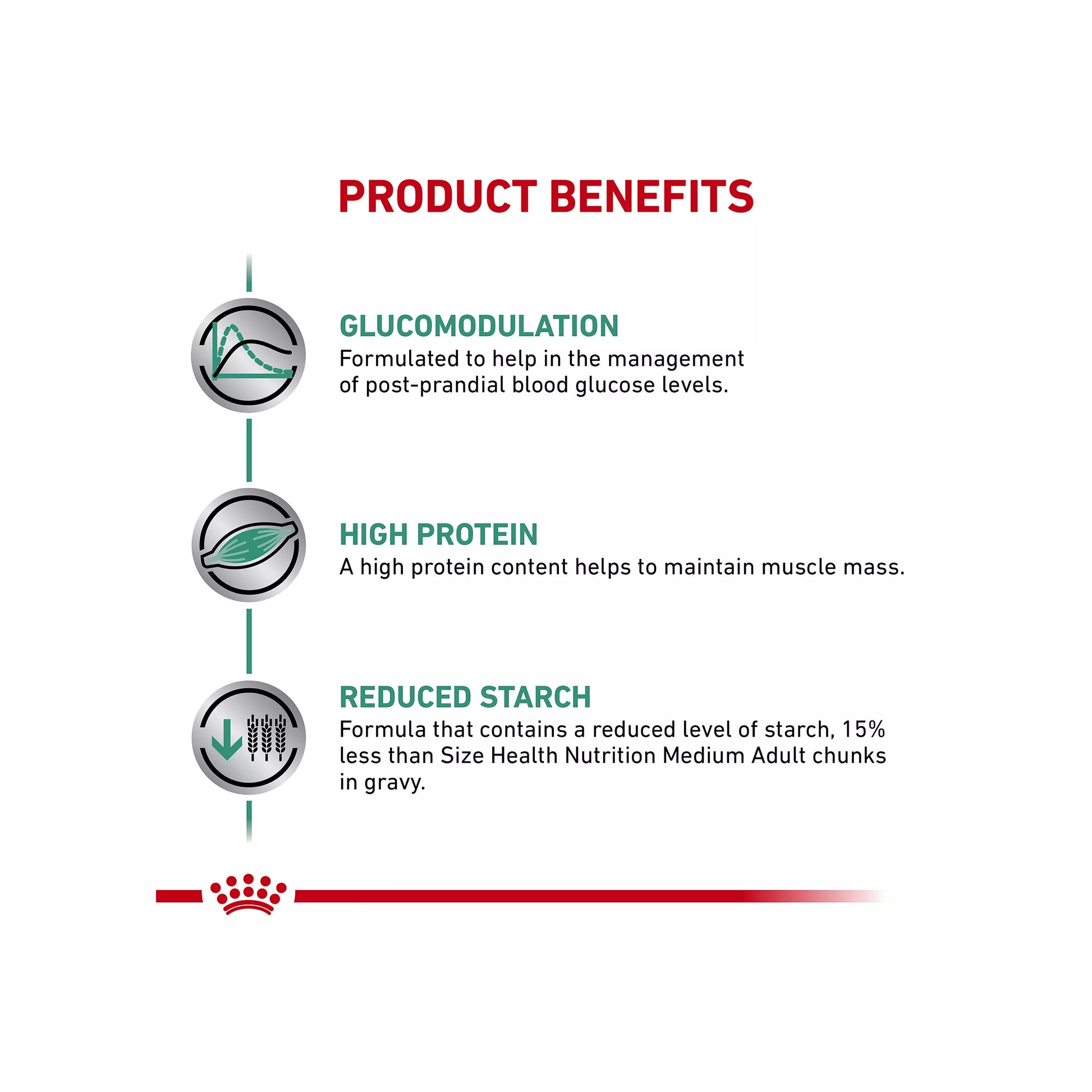 PRODUCT BENEFITS

GLUCOMODULATION
Formulated to help in the management of post-prandial blood glucose levels.

HIGH PROTEIN
A high protein content helps to maintain muscle mass.

REDUCED STARCH
Formula that contains a reduced level of starch, 15% less than Size Health Nutrition Medium Adult chunks in gravy.